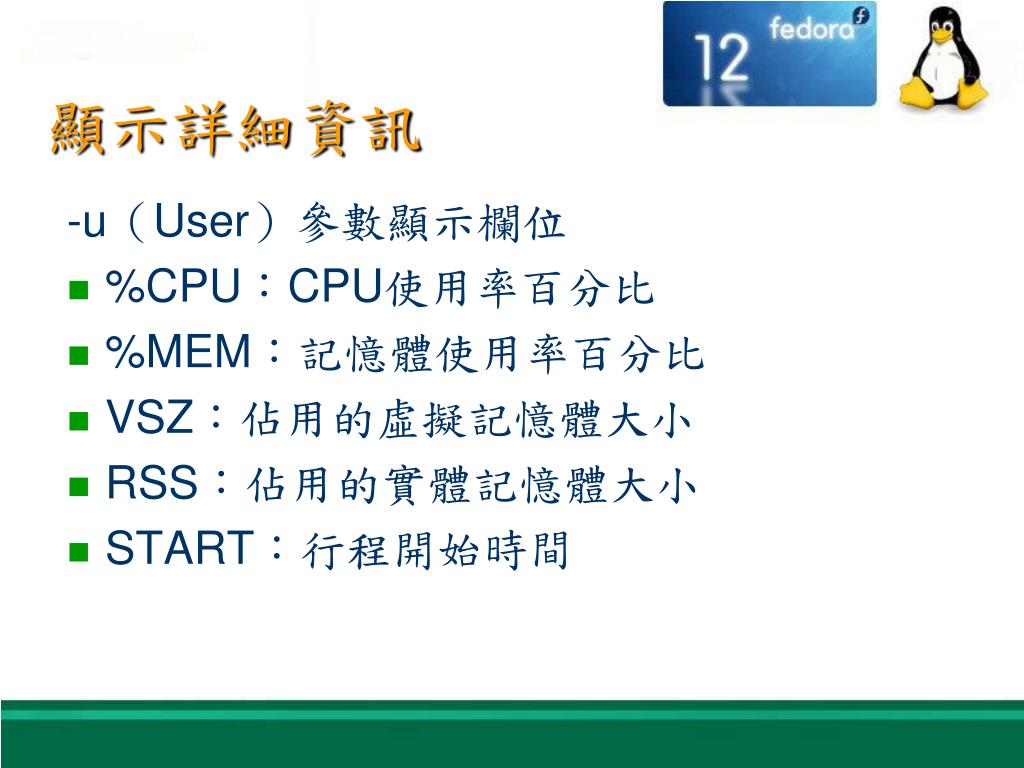 12 fedora

顯示詳細資訊

-u（User）參數顯示欄位

- %CPU：CPU使用率百分比
- %MEM：記憶體使用率百分比
- VSZ：佔用的虛擬記憶體大小
- RSS：佔用的實體記憶體大小
- START：行程開始時間